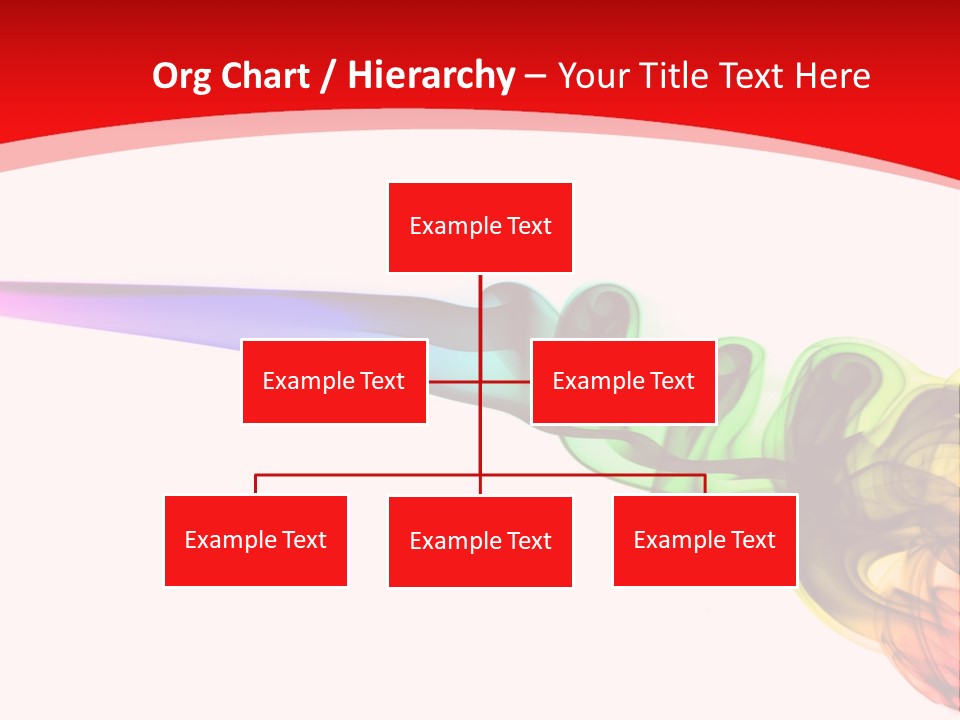 Org Chart / Hierarchy – Your Title Text Here

Example Text

Example Text

Example Text

Example Text

Example Text

Example Text